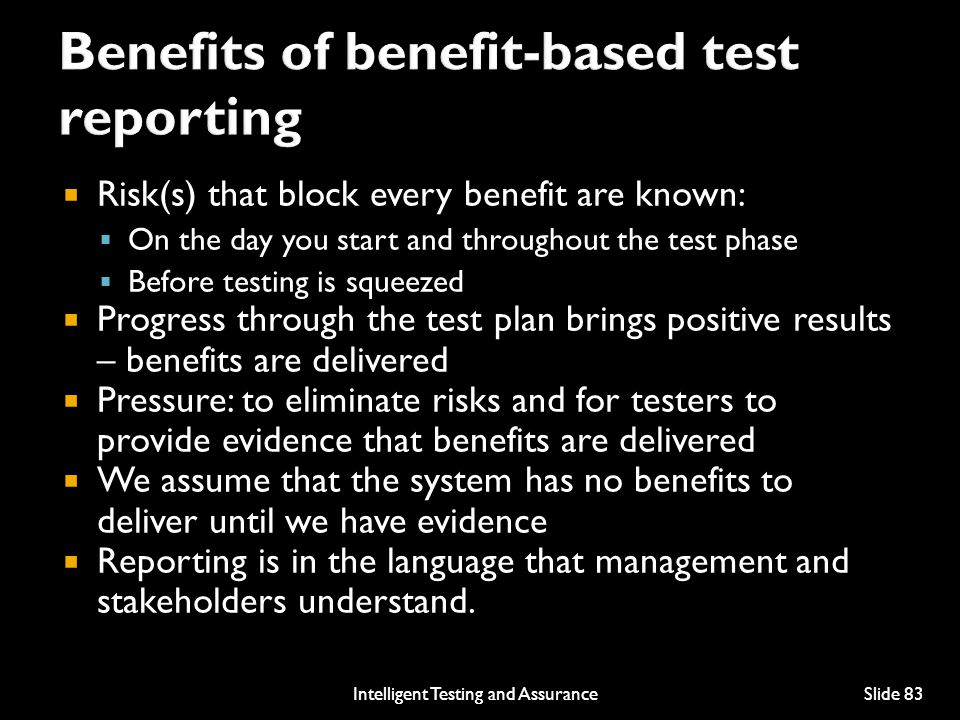 Benefits of benefit-based test reporting

- Risk(s) that block every benefit are known:
  - On the day you start and throughout the test phase
  - Before testing is squeezed
- Progress through the test plan brings positive results – benefits are delivered
- Pressure: to eliminate risks and for testers to provide evidence that benefits are delivered
- We assume that the system has no benefits to deliver until we have evidence
- Reporting is in the language that management and stakeholders understand.

Intelligent Testing and Assurance

Slide 83